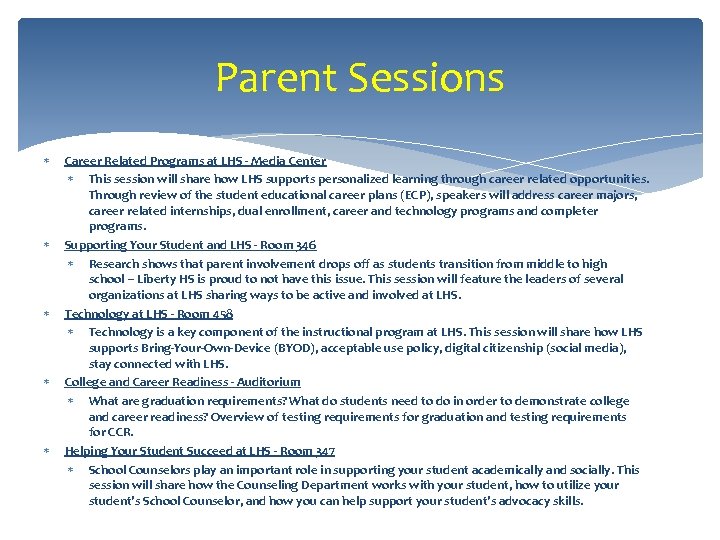 Parent Sessions

* Career Related Programs at LHS - Media Center
  * This session will share how LHS supports personalized learning through career related opportunities. Through review of the student educational career plans (ECP), speakers will address career majors, career related internships, dual enrollment, career and technology programs and completer programs.
* Supporting Your Student and LHS - Room 346
  * Research shows that parent involvement drops off as students transition from middle to high school – Liberty HS is proud to not have this issue. This session will feature the leaders of several organizations at LHS sharing ways to be active and involved at LHS.
* Technology at LHS - Room 458
  * Technology is a key component of the instructional program at LHS. This session will share how LHS supports Bring-Your-Own-Device (BYOD), acceptable use policy, digital citizenship (social media), stay connected with LHS.
* College and Career Readiness - Auditorium
  * What are graduation requirements? What do students need to do in order to demonstrate college and career readiness? Overview of testing requirements for graduation and testing requirements for CCR.
* Helping Your Student Succeed at LHS - Room 347
  * School Counselors play an important role in supporting your student academically and socially. This session will share how the Counseling Department works with your student, how to utilize your student's School Counselor, and how you can help support your student's advocacy skills.